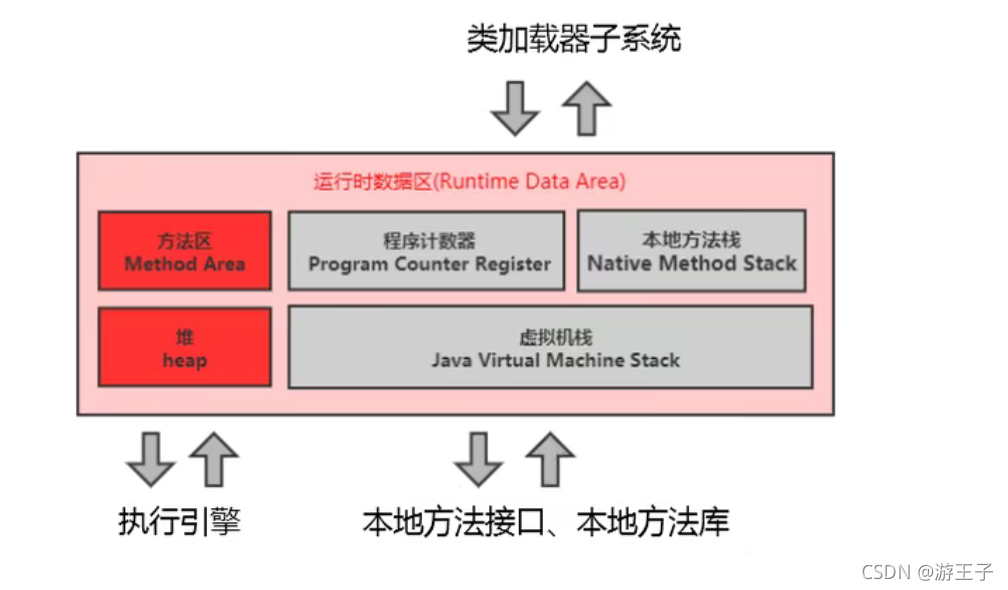 类加载器子系统

运行时数据区(Runtime Data Area)

方法区
Method Area

程序计数器
Program Counter Register

本地方法栈
Native Method Stack

堆
heap

虚拟机栈
Java Virtual Machine Stack

执行引擎

本地方法接口、本地方法库

CSDN @游王子